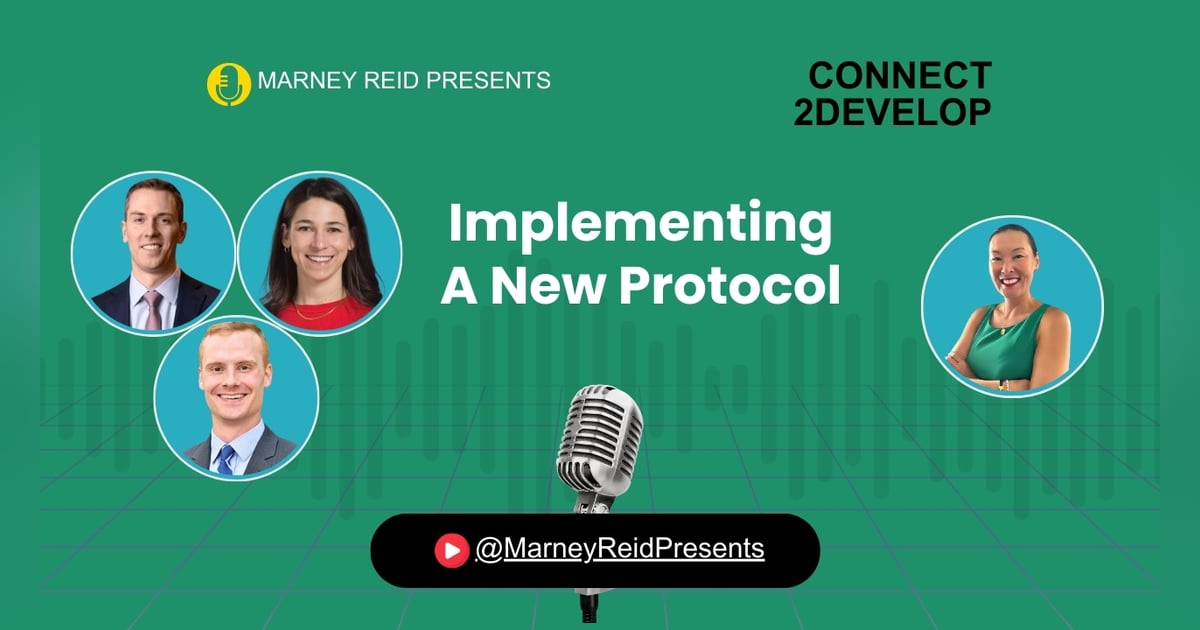 MARNEY REID PRESENTS

CONNECT 2DEVELOP

Implementing A New Protocol

@MarneyReidPresents